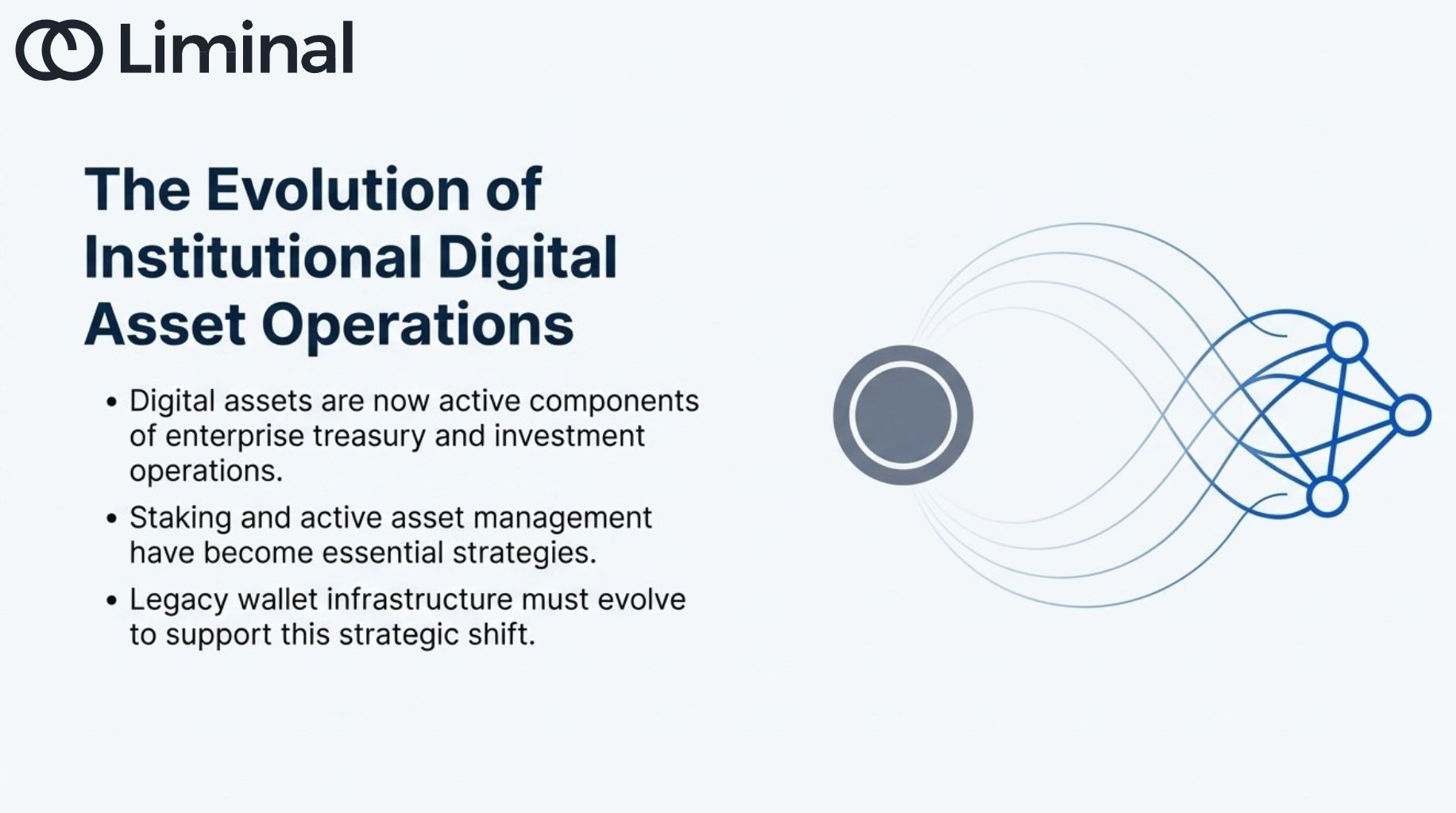 Liminal

The Evolution of Institutional Digital Asset Operations

• Digital assets are now active components of enterprise treasury and investment operations.

• Staking and active asset management have become essential strategies.

• Legacy wallet infrastructure must evolve to support this strategic shift.